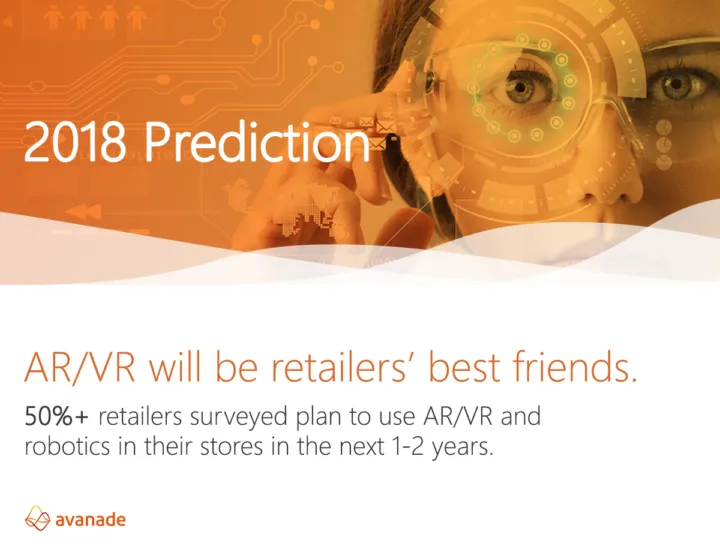 2018 Prediction

AR/VR will be retailers' best friends.

50%+ retailers surveyed plan to use AR/VR and robotics in their stores in the next 1-2 years.

avanade